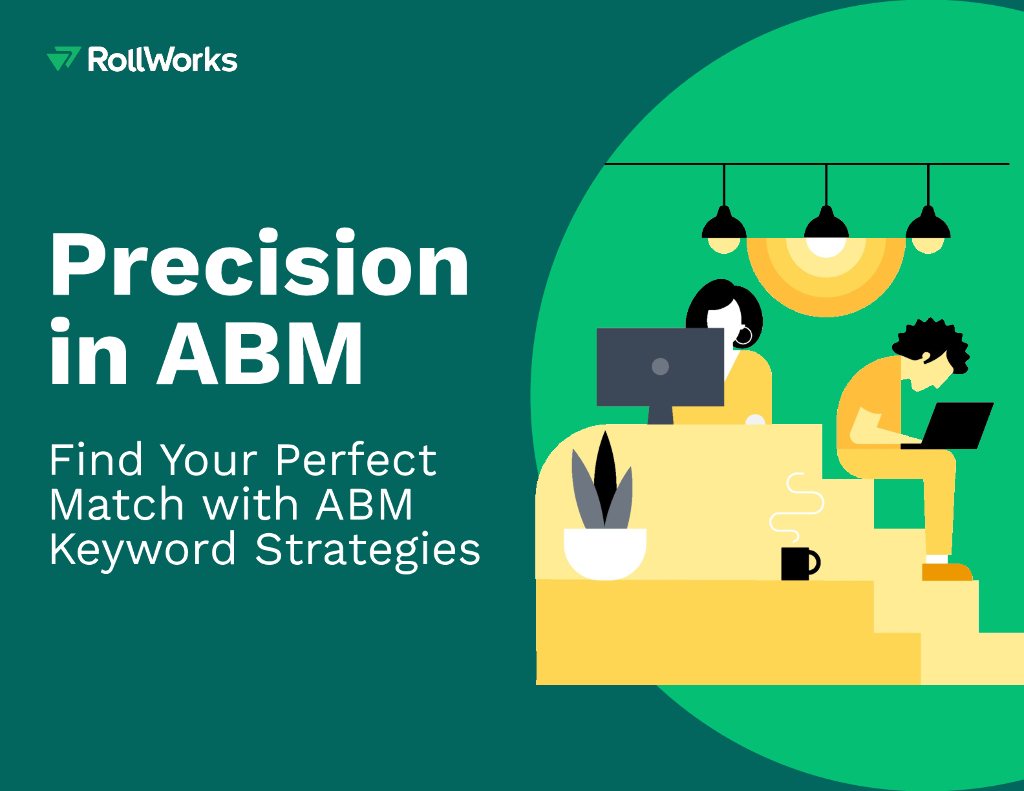 RollWorks

Precision in ABM

Find Your Perfect Match with ABM Keyword Strategies